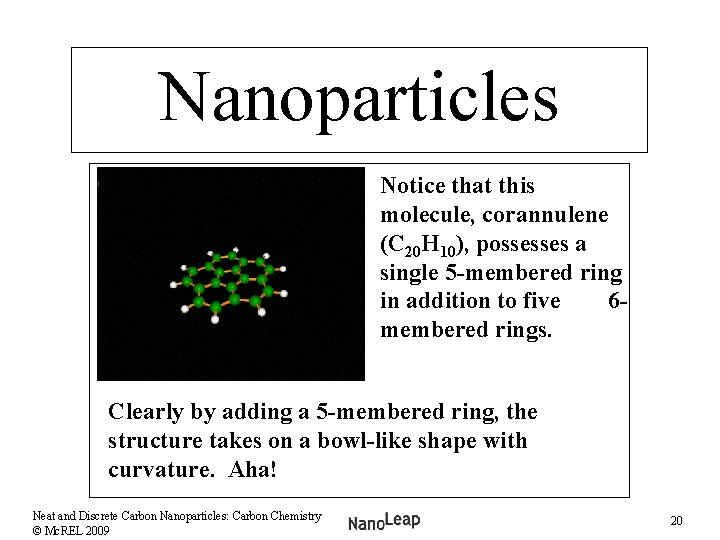 Nanoparticles

Notice that this molecule, corannulene ($C_{20}H_{10}$), possesses a single 5-membered ring in addition to five 6-membered rings.

Clearly by adding a 5-membered ring, the structure takes on a bowl-like shape with curvature. Aha!

Neat and Discrete Carbon Nanoparticles: Carbon Chemistry
© McREL 2009

NanoLeap

20